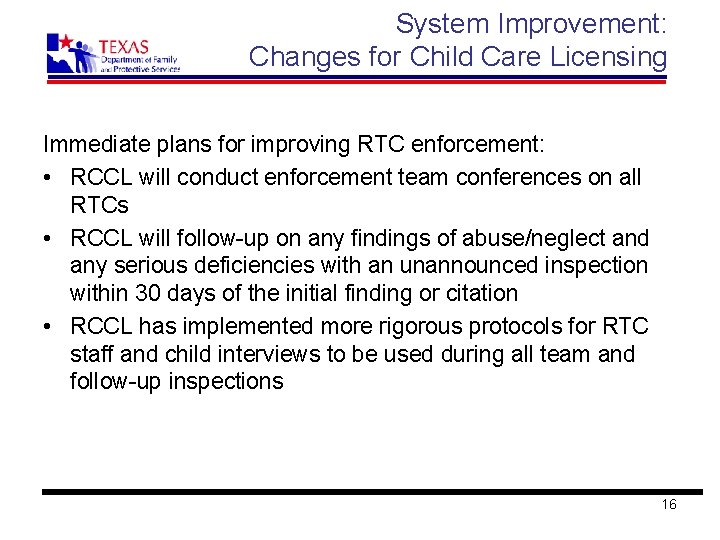 TEXAS
Department of Family and Protective Services

System Improvement:
Changes for Child Care Licensing

Immediate plans for improving RTC enforcement:

• RCCL will conduct enforcement team conferences on all RTCs

• RCCL will follow-up on any findings of abuse/neglect and any serious deficiencies with an unannounced inspection within 30 days of the initial finding or citation

• RCCL has implemented more rigorous protocols for RTC staff and child interviews to be used during all team and follow-up inspections

16